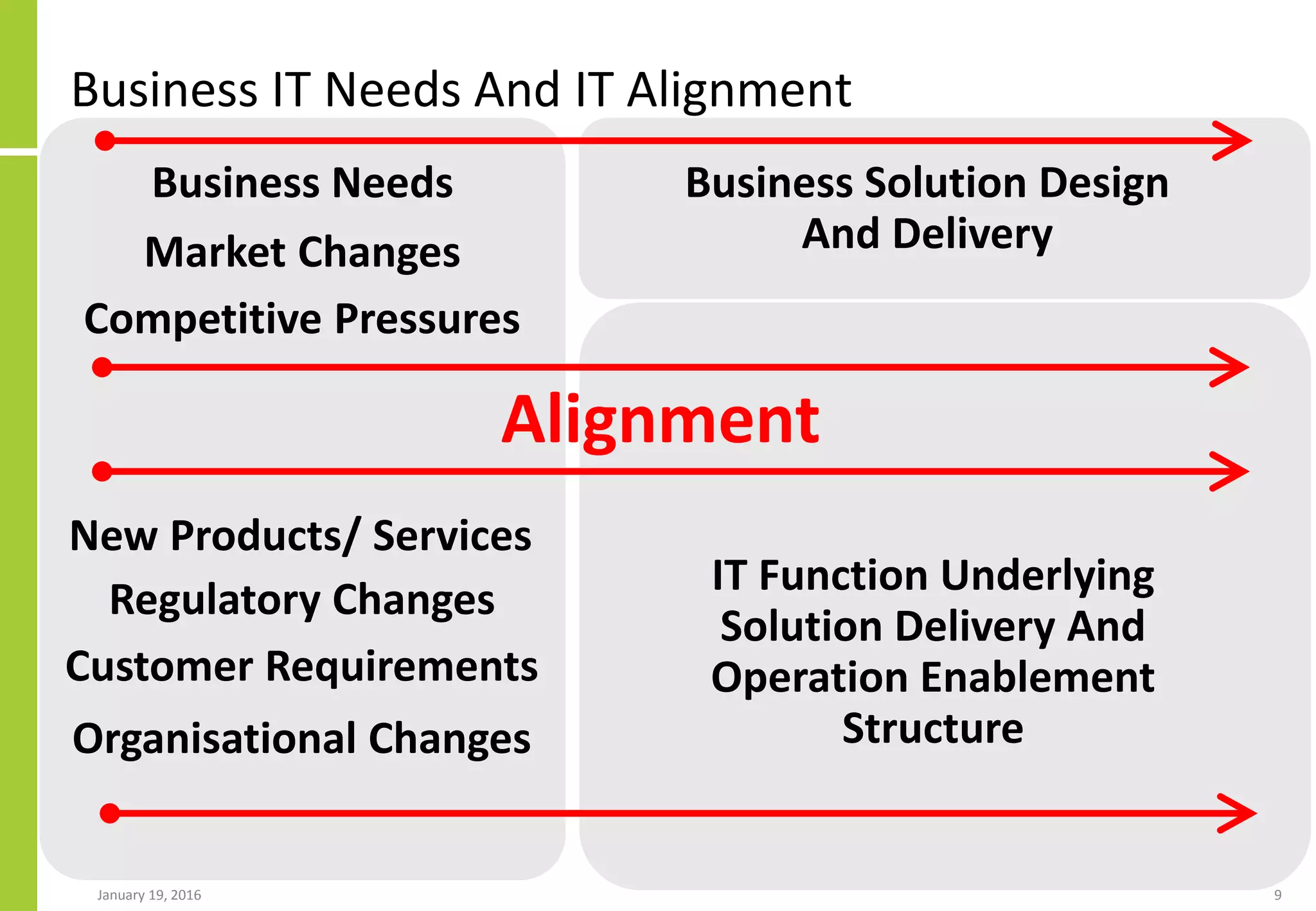 Business IT Needs And IT Alignment

Business Needs

Market Changes

Competitive Pressures

Business Solution Design And Delivery

Alignment

New Products/ Services

Regulatory Changes

Customer Requirements

Organisational Changes

IT Function Underlying Solution Delivery And Operation Enablement Structure

January 19, 2016

9